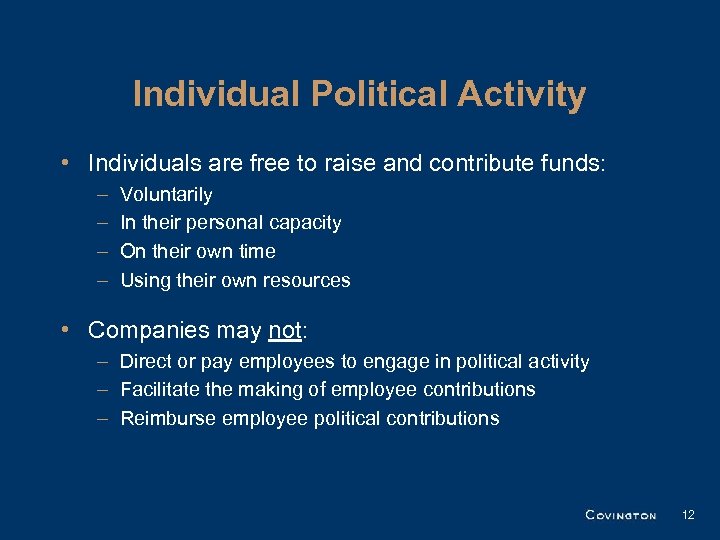 Individual Political Activity

• Individuals are free to raise and contribute funds:
– Voluntarily
– In their personal capacity
– On their own time
– Using their own resources

• Companies may not:
– Direct or pay employees to engage in political activity
– Facilitate the making of employee contributions
– Reimburse employee political contributions

COVINGTON 12